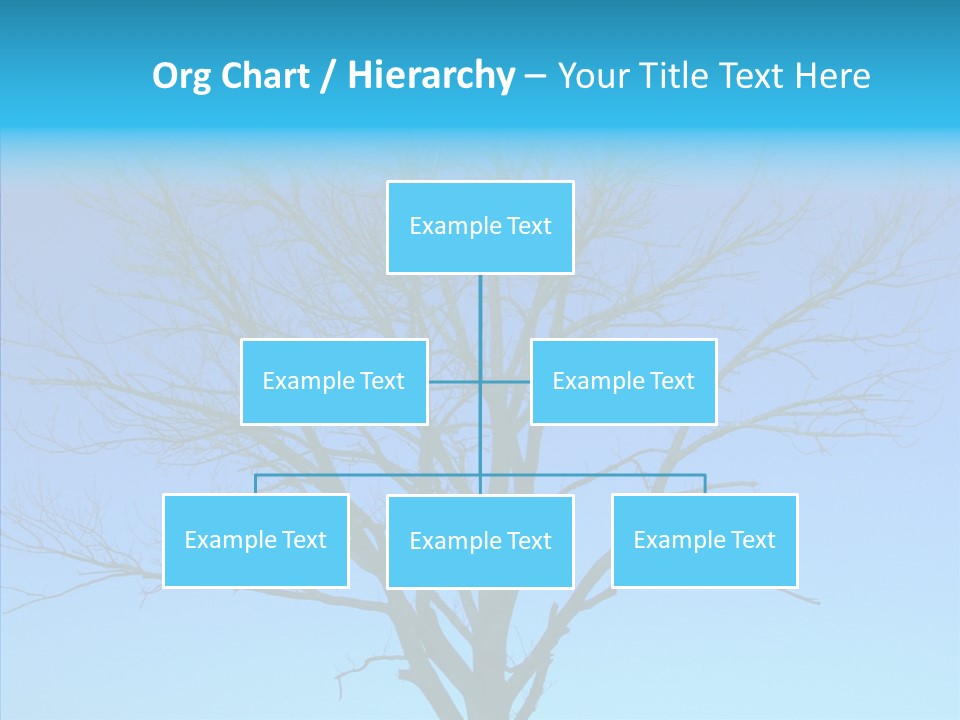 Org Chart / Hierarchy – Your Title Text Here

Example Text

Example Text

Example Text

Example Text

Example Text

Example Text